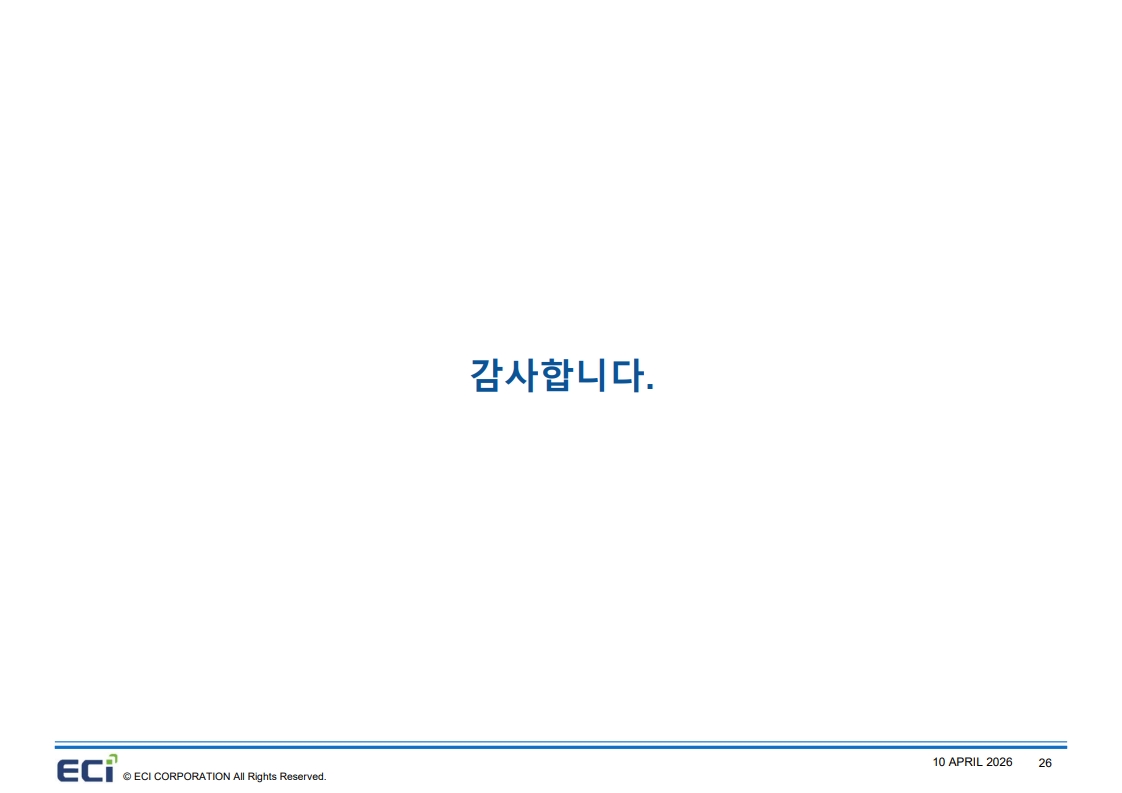 감사합니다.

ECi © ECI CORPORATION All Rights Reserved.

10 APRIL 2026 26